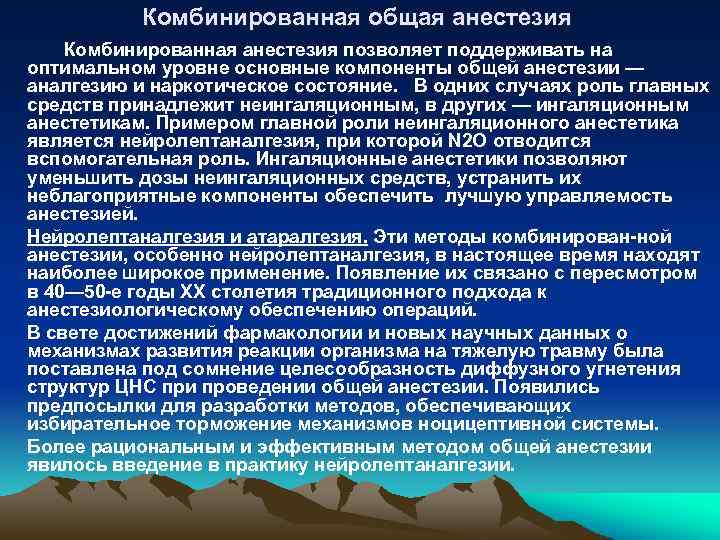 Комбинированная общая анестезия

Комбинированная анестезия позволяет поддерживать на оптимальном уровне основные компоненты общей анестезии — аналгезию и наркотическое состояние. В одних случаях роль главных средств принадлежит неингаляционным, в других — ингаляционным анестетикам. Примером главной роли неингаляционного анестетика является нейролептаналгезия, при которой N2O отводится вспомогательная роль. Ингаляционные анестетики позволяют уменьшить дозы неингаляционных средств, устранить их неблагоприятные компоненты обеспечить лучшую управляемость анестезией.

Нейролептаналгезия и атаралгезия. Эти методы комбинирован-ной анестезии, особенно нейролептаналгезия, в настоящее время находят наиболее широкое применение. Появление их связано с пересмотром в 40—50-е годы XX столетия традиционного подхода к анестезиологическому обеспечению операций.

В свете достижений фармакологии и новых научных данных о механизмах развития реакции организма на тяжелую травму была поставлена под сомнение целесообразность диффузного угнетения структур ЦНС при проведении общей анестезии. Появились предпосылки для разработки методов, обеспечивающих избирательное торможение механизмов ноцицептивной системы.

Более рациональным и эффективным методом общей анестезии явилось введение в практику нейролептаналгезии.